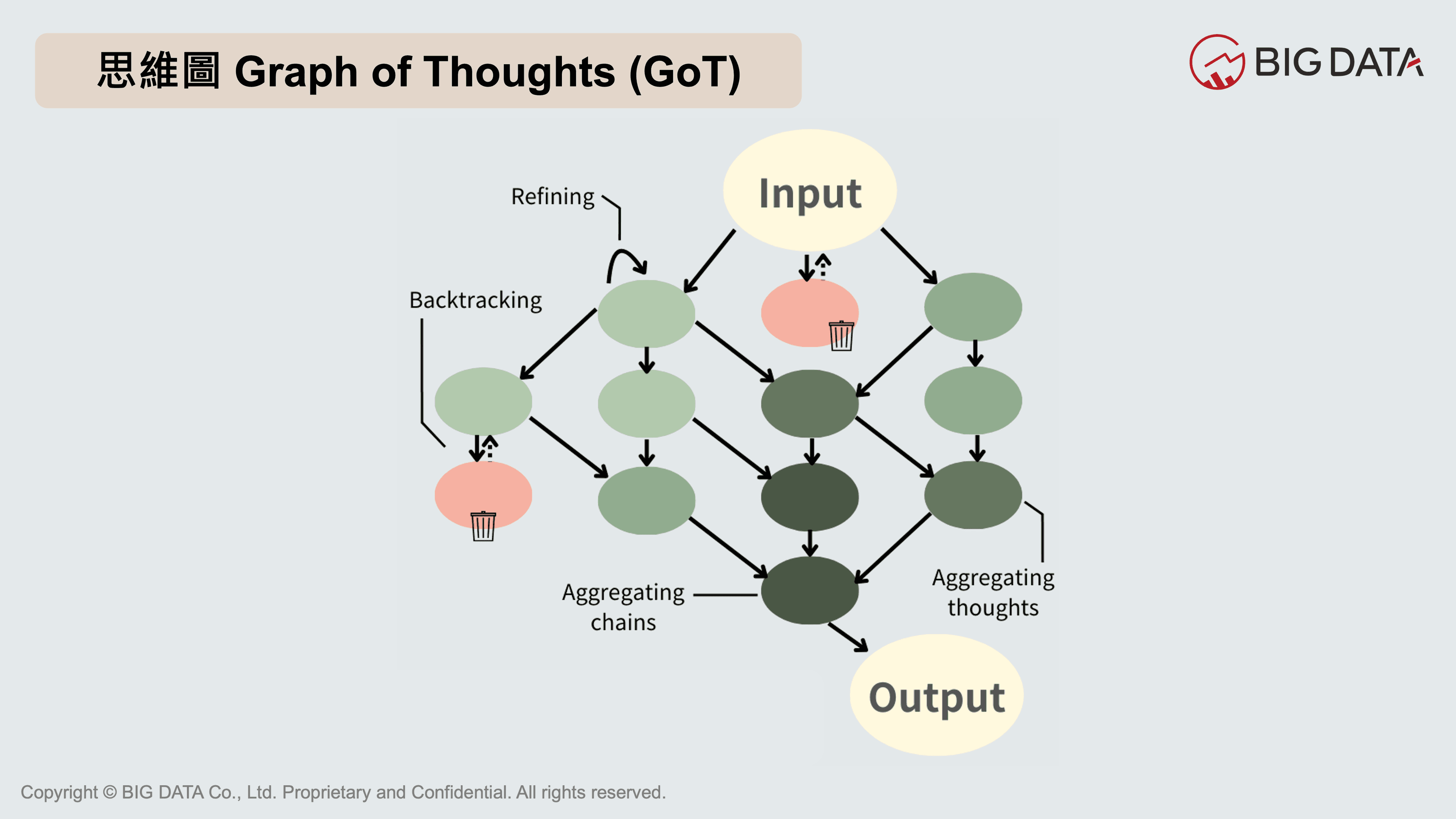 思維圖 Graph of Thoughts (GoT)

BIG DATA

Input

Refining

Backtracking

Aggregating chains

Aggregating thoughts

Output

Copyright © BIG DATA Co., Ltd. Proprietary and Confidential. All rights reserved.